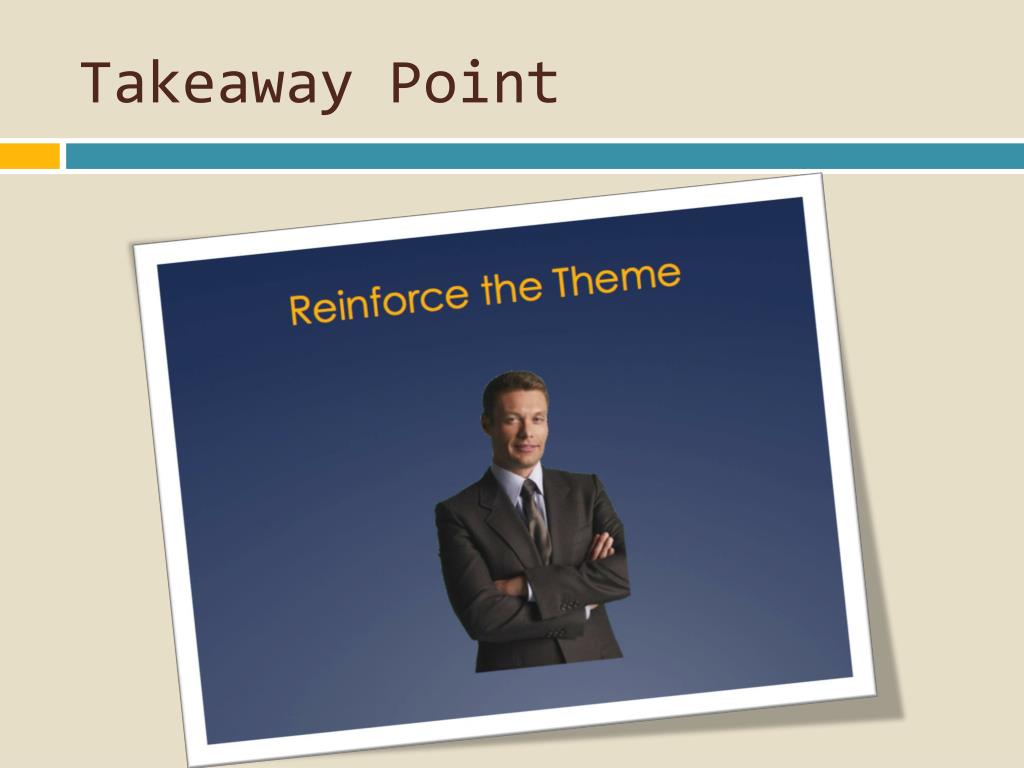 Takeaway Point

Reinforce the Theme